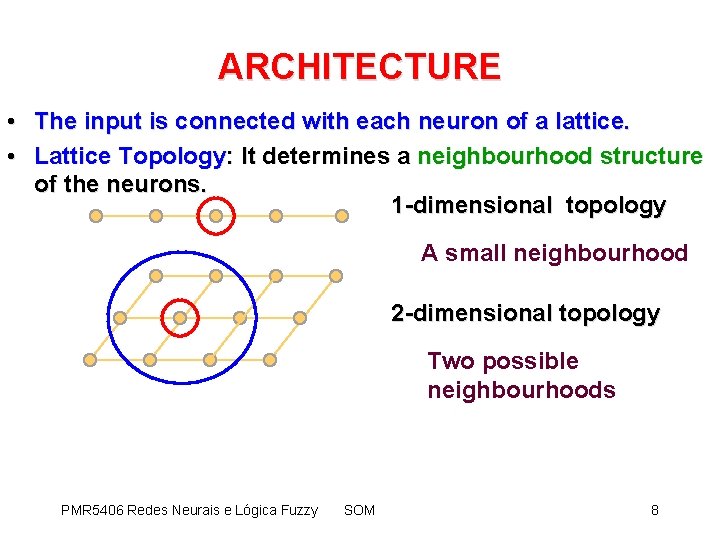 ARCHITECTURE

• The input is connected with each neuron of a lattice.
• Lattice Topology: It determines a neighbourhood structure of the neurons.

1-dimensional topology

A small neighbourhood

2-dimensional topology

Two possible neighbourhoods

PMR5406 Redes Neurais e Lógica Fuzzy SOM 8